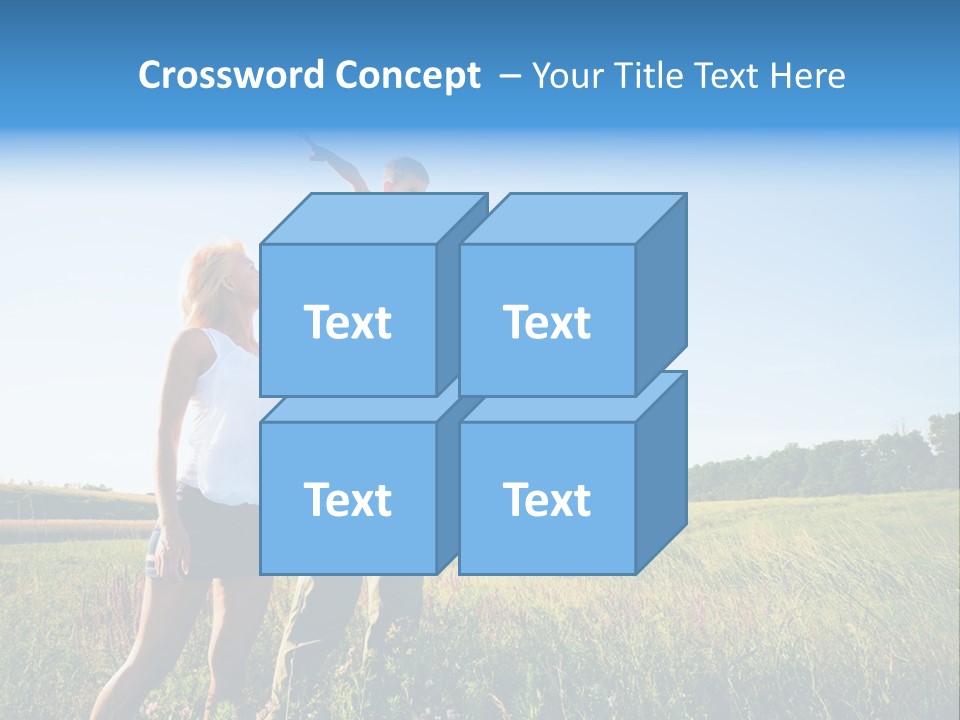 Crossword Concept – Your Title Text Here

Text

Text

Text

Text